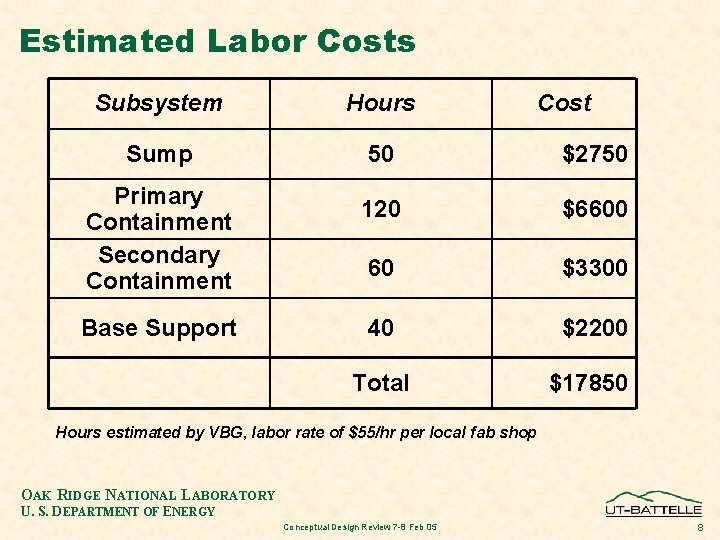 Estimated Labor Costs

| Subsystem | Hours | Cost |
|---|---|---|
| Sump | 50 | \$2750 |
| Primary Containment | 120 | \$6600 |
| Secondary Containment | 60 | \$3300 |
| Base Support | 40 | \$2200 |
| | Total | \$17850 |

Hours estimated by VBG, labor rate of \$55/hr per local fab shop

OAK RIDGE NATIONAL LABORATORY
U. S. DEPARTMENT OF ENERGY

Conceptual Design Review 7-8 Feb 05

UT-BATTELLE

8